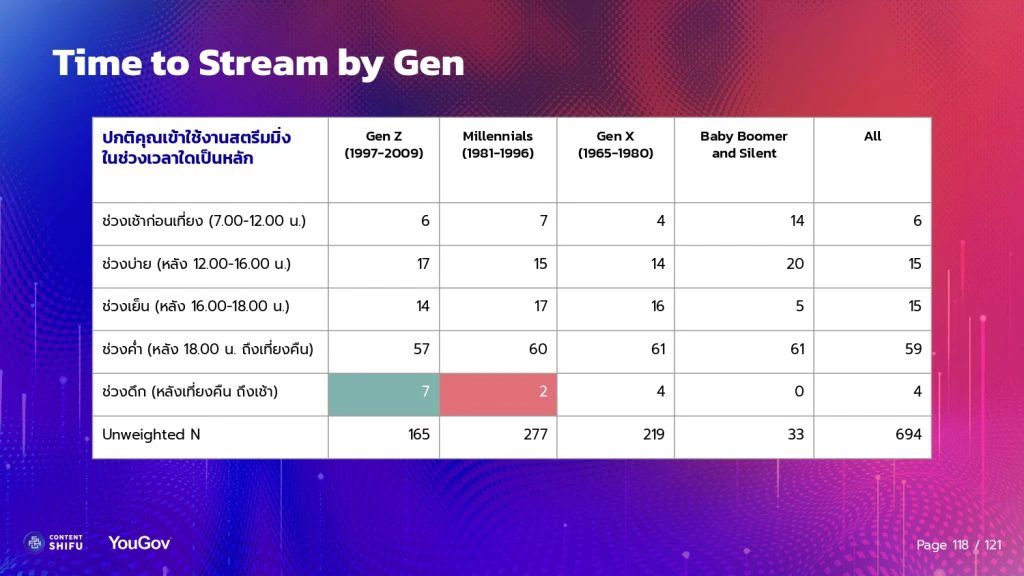 Time to Stream by Gen

| ปกติคุณเข้าใช้งานสตรีมมิ่งในช่วงเวลาใดเป็นหลัก | Gen Z (1997-2009) | Millennials (1981-1996) | Gen X (1965-1980) | Baby Boomer and Silent | All |
|---|---|---|---|---|---|
| ช่วงเช้าก่อนเที่ยง (7.00-12.00 น.) | 6 | 7 | 4 | 14 | 6 |
| ช่วงบ่าย (หลัง 12.00-16.00 น.) | 17 | 15 | 14 | 20 | 15 |
| ช่วงเย็น (หลัง 16.00-18.00 น.) | 14 | 17 | 16 | 5 | 15 |
| ช่วงค่ำ (หลัง 18.00 น. ถึงเที่ยงคืน) | 57 | 60 | 61 | 61 | 59 |
| ช่วงดึก (หลังเที่ยงคืน ถึงเช้า) | 7 | 2 | 4 | 0 | 4 |
| Unweighted N | 165 | 277 | 219 | 33 | 694 |

CONTENT SHIFU YouGov

Page 118 / 121